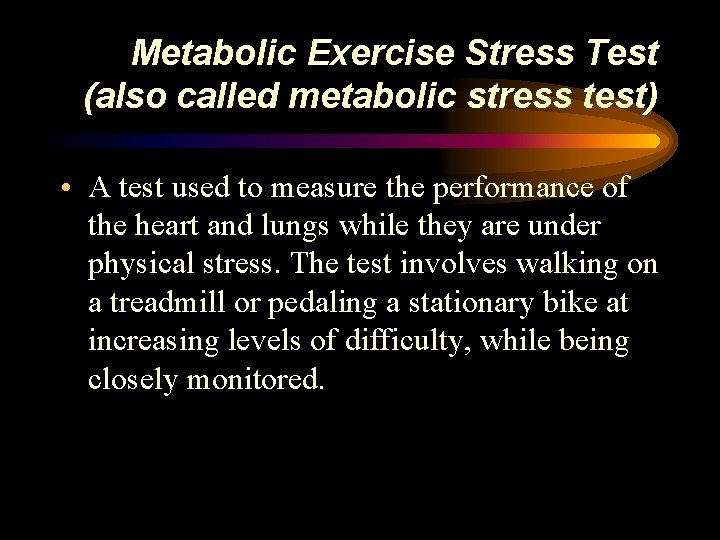 Metabolic Exercise Stress Test
(also called metabolic stress test)

• A test used to measure the performance of the heart and lungs while they are under physical stress. The test involves walking on a treadmill or pedaling a stationary bike at increasing levels of difficulty, while being closely monitored.